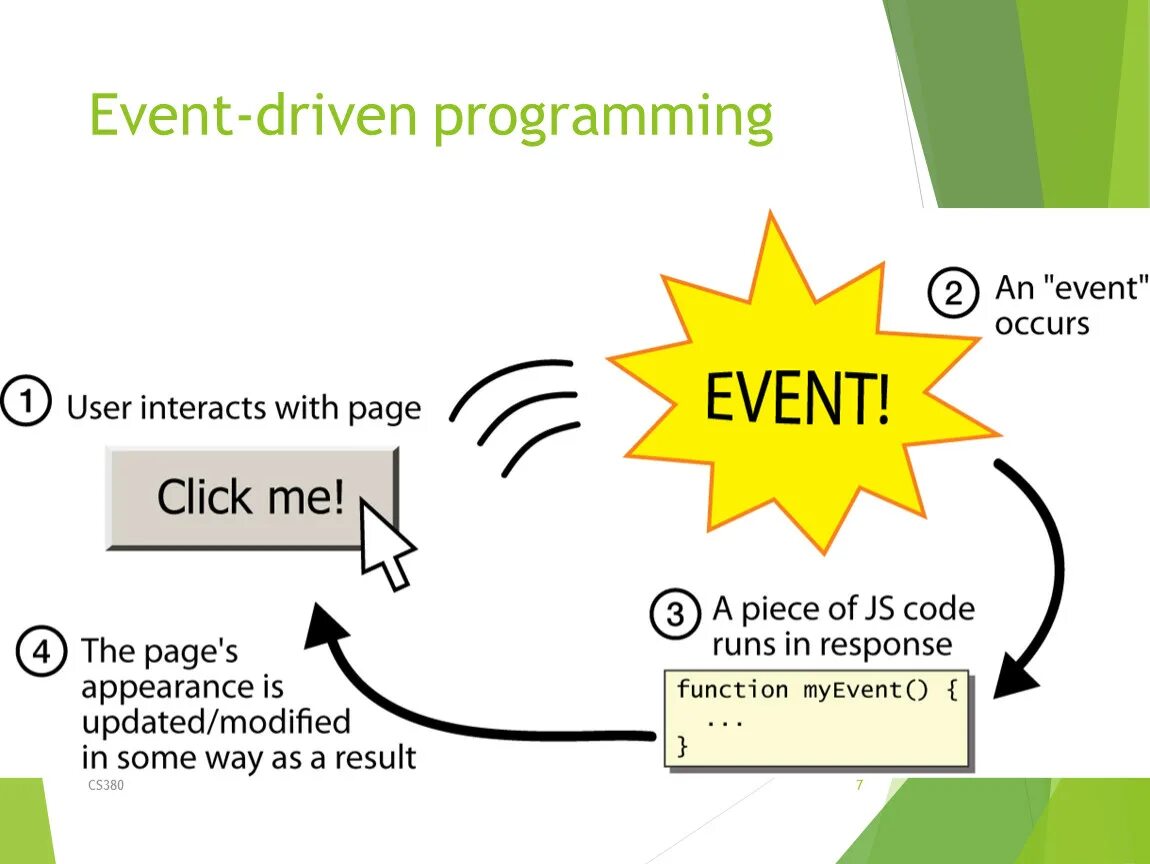 Event-driven programming

1 User interacts with page

Click me!

EVENT!

2 An "event" occurs

3 A piece of JS code runs in response

function myEvent() {
  ...
}

4 The page's appearance is updated/modified in some way as a result

CS380

7